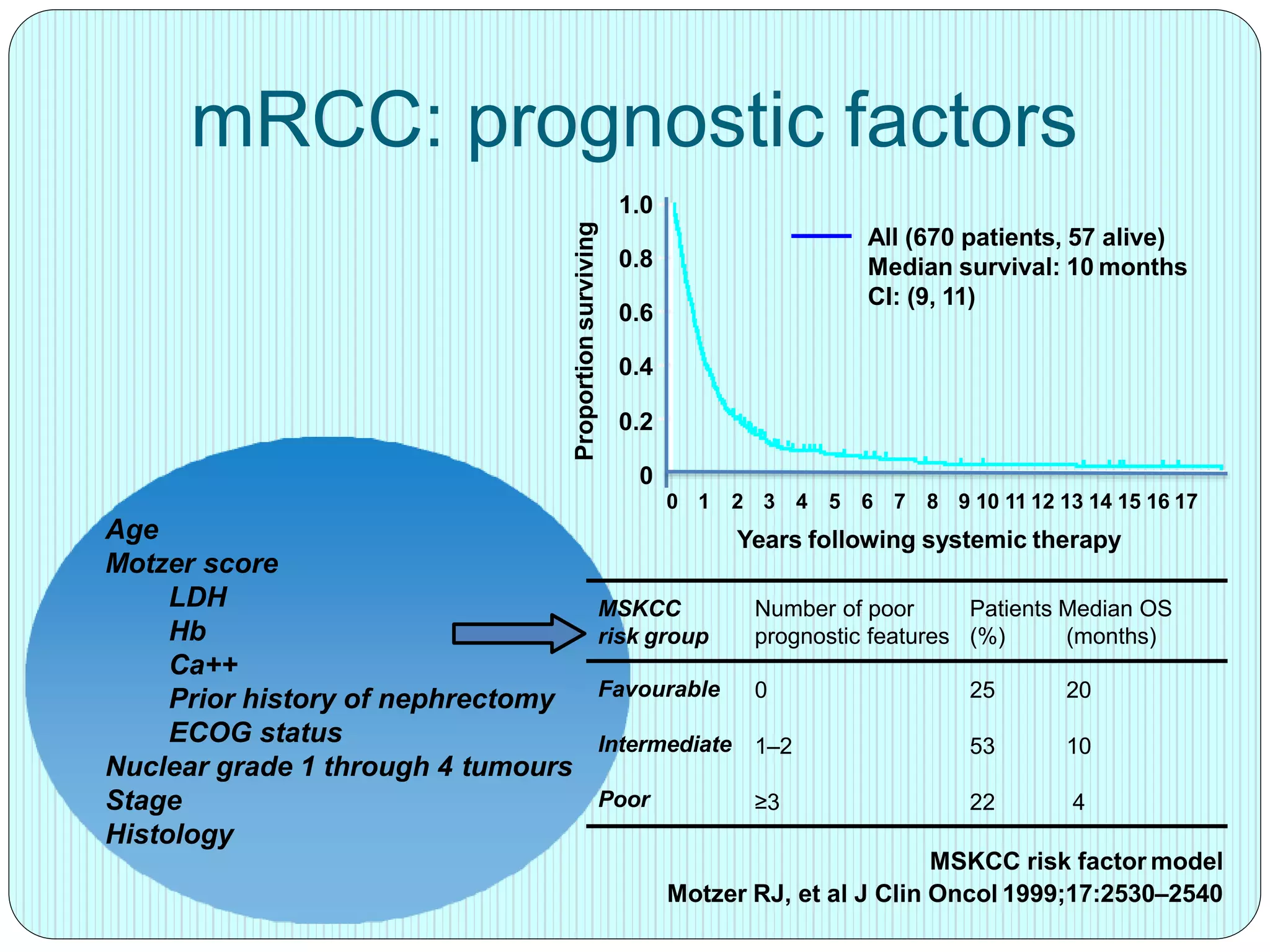 mRCC: prognostic factors

Proportion surviving

1.0
0.8
0.6
0.4
0.2
0

All (670 patients, 57 alive)
Median survival: 10 months
CI: (9, 11)

0 1 2 3 4 5 6 7 8 9 10 11 12 13 14 15 16 17

Years following systemic therapy

Age
Motzer score
LDH
Hb
Ca++
Prior history of nephrectomy
ECOG status
Nuclear grade 1 through 4 tumours
Stage
Histology

| MSKCC risk group | Number of poor prognostic features | Patients (%) | Median OS (months) |
|---|---|---|---|
| Favourable | 0 | 25 | 20 |
| Intermediate | 1–2 | 53 | 10 |
| Poor | ≥3 | 22 | 4 |

MSKCC risk factor model
Motzer RJ, et al J Clin Oncol 1999;17:2530–2540